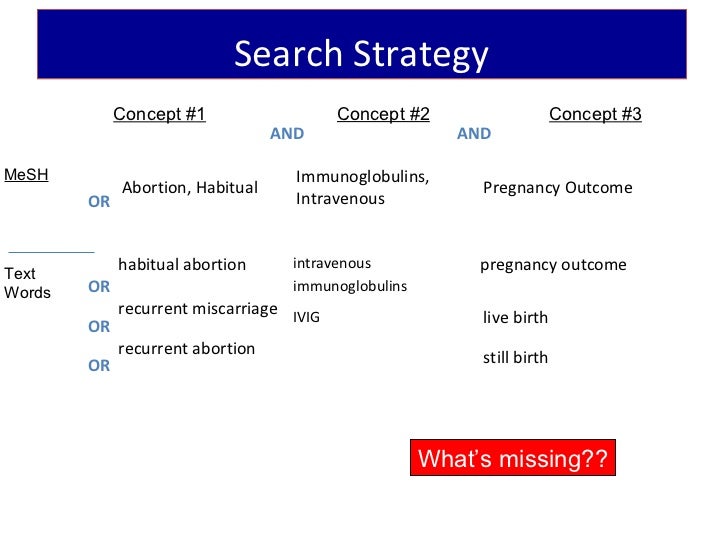 Search Strategy

| | | Concept #1 | AND | Concept #2 | AND | Concept #3 |
|---|---|---|---|---|---|---|
| MeSH | OR | Abortion, Habitual | | Immunoglobulins, Intravenous | | Pregnancy Outcome |
| Text Words | OR | habitual abortion | | intravenous immunoglobulins | | pregnancy outcome |
| | OR | recurrent miscarriage | | IVIG | | live birth |
| | OR | recurrent abortion | | | | still birth |

What's missing??